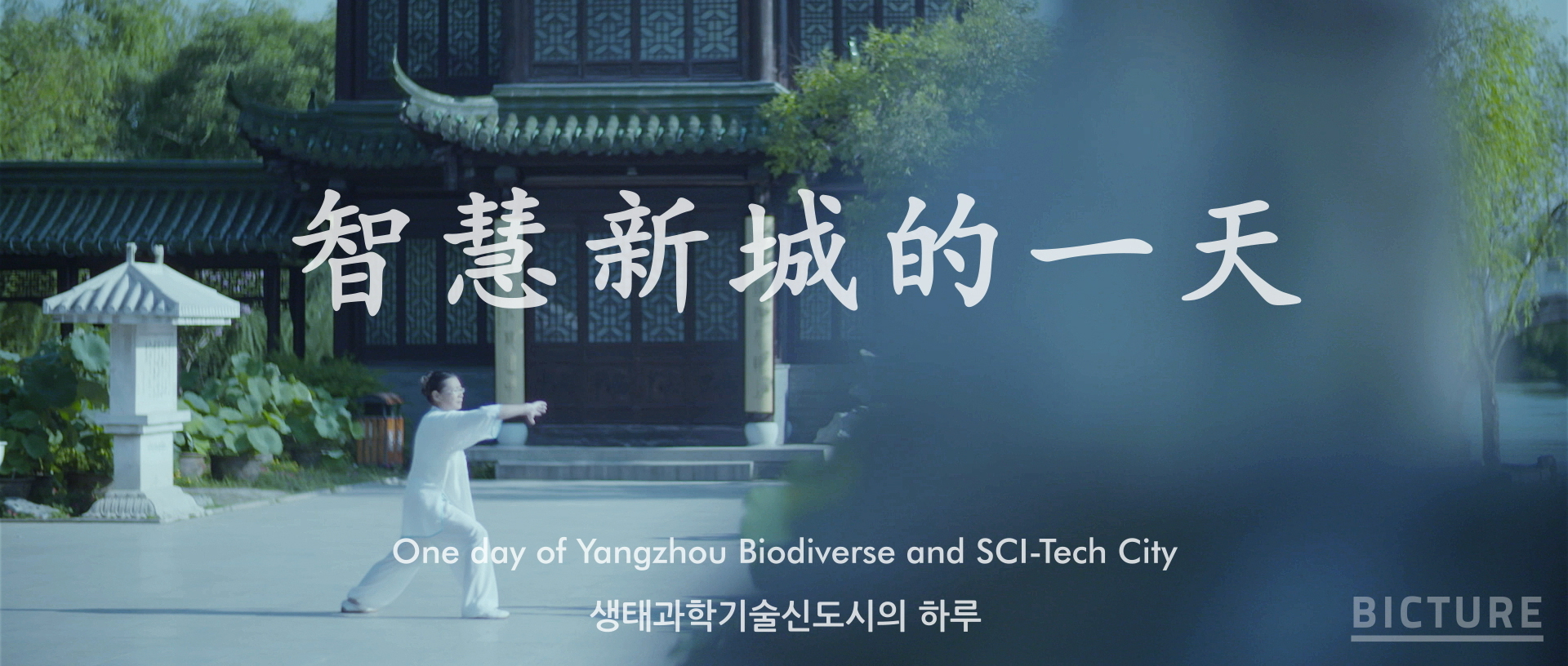 智慧新城的一天

One day of Yangzhou Biodiverse and SCI-Tech City

생태과학기술신도시의 하루

BICTURE